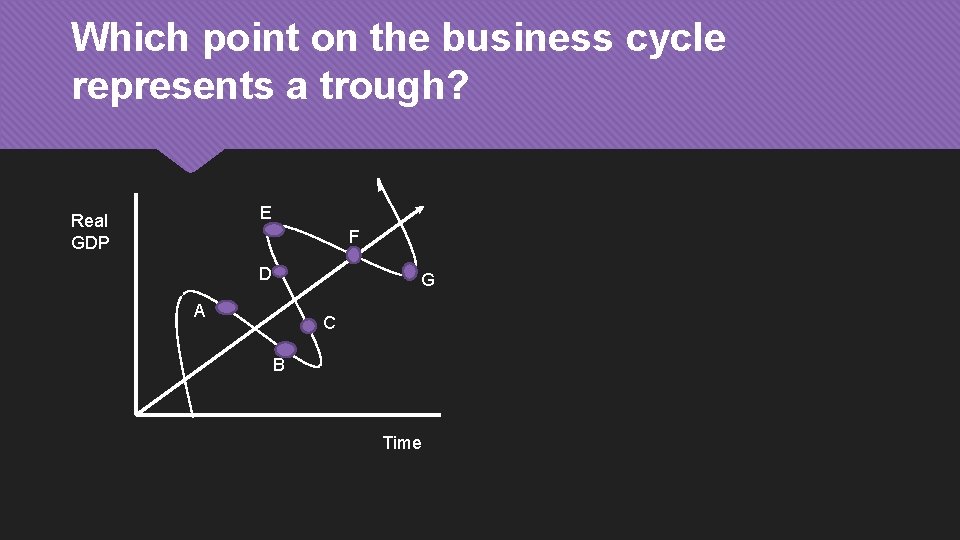 Which point on the business cycle represents a trough?

Real GDP

E

F

D

G

A

C

B

Time